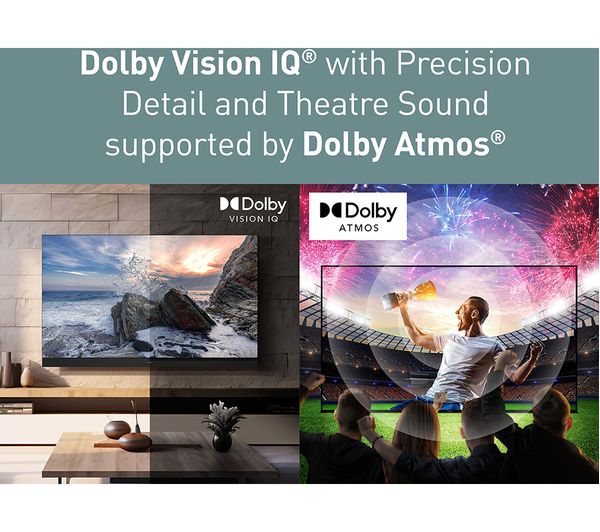 Dolby Vision IQ® with Precision Detail and Theatre Sound supported by Dolby Atmos®

Dolby
VISION IQ

Dolby
ATMOS